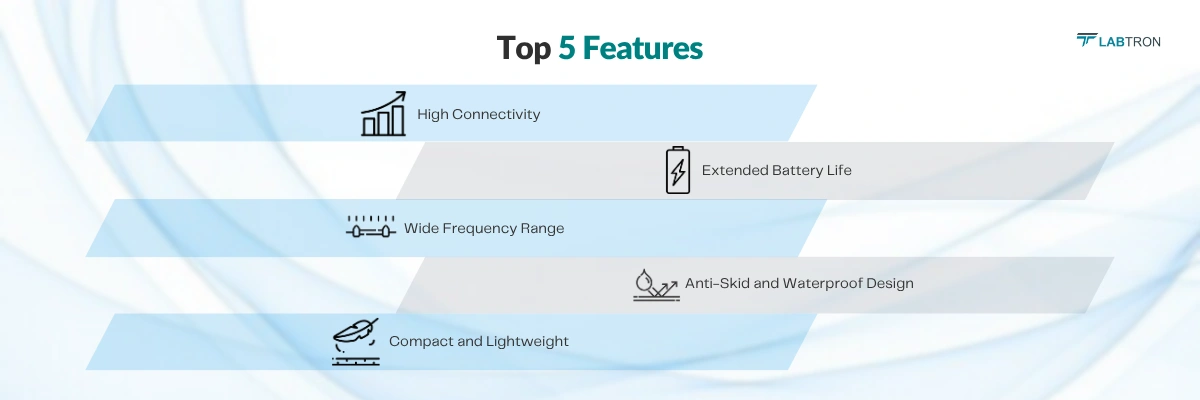 Top 5 Features

LABTRON

High Connectivity

Extended Battery Life

Wide Frequency Range

Anti-Skid and Waterproof Design

Compact and Lightweight